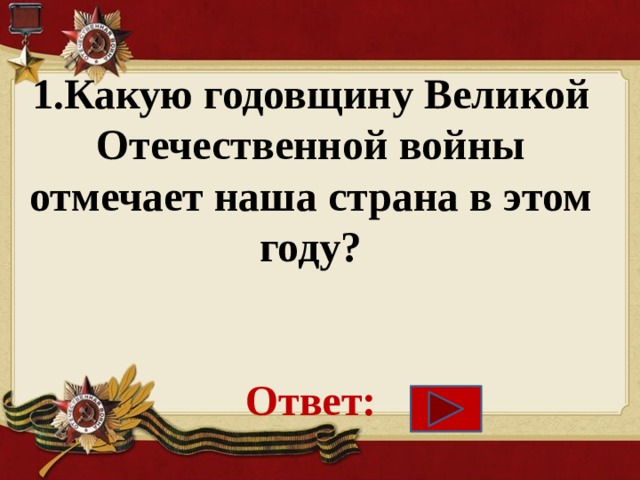 1.Какую годовщину Великой Отечественной войны отмечает наша страна в этом году?

Ответ: